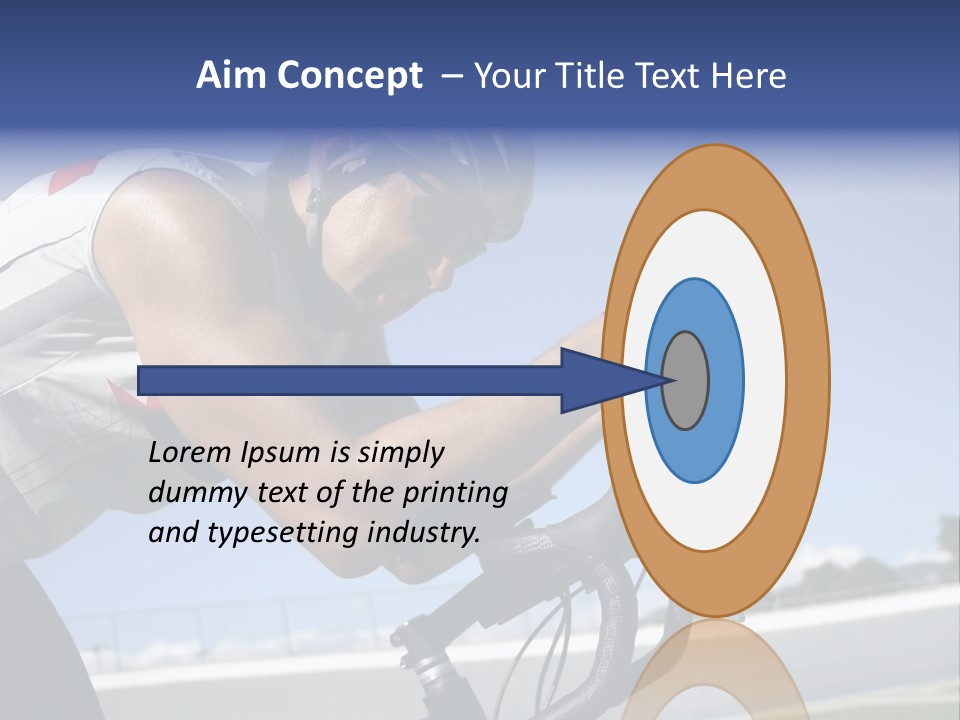 Aim Concept – Your Title Text Here

Lorem Ipsum is simply dummy text of the printing and typesetting industry.